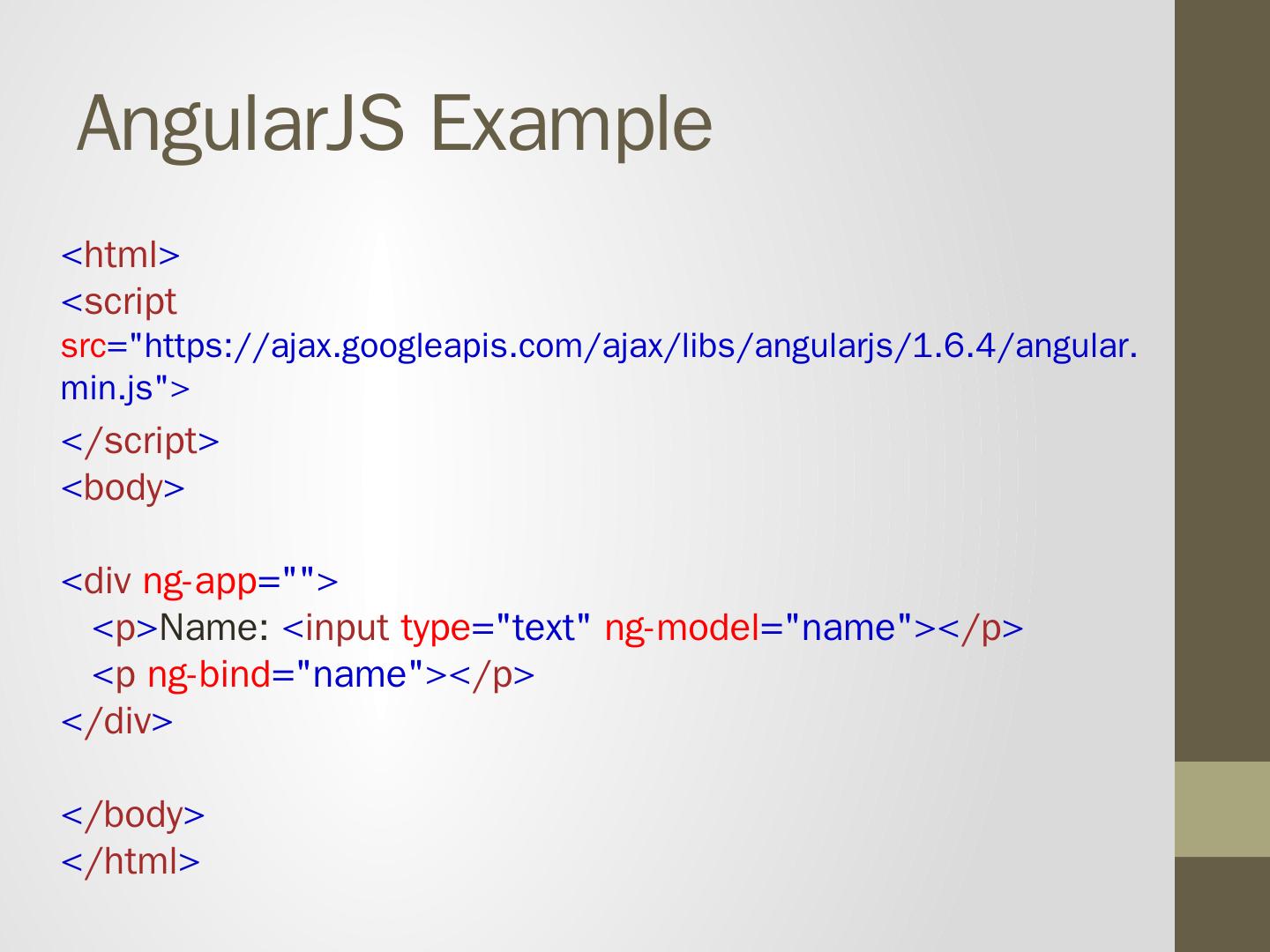 AngularJS Example

<html>
<script
src="https://ajax.googleapis.com/ajax/libs/angularjs/1.6.4/angular.min.js">
</script>
<body>

<div ng-app="">
  <p>Name: <input type="text" ng-model="name"></p>
  <p ng-bind="name"></p>
</div>

</body>
</html>